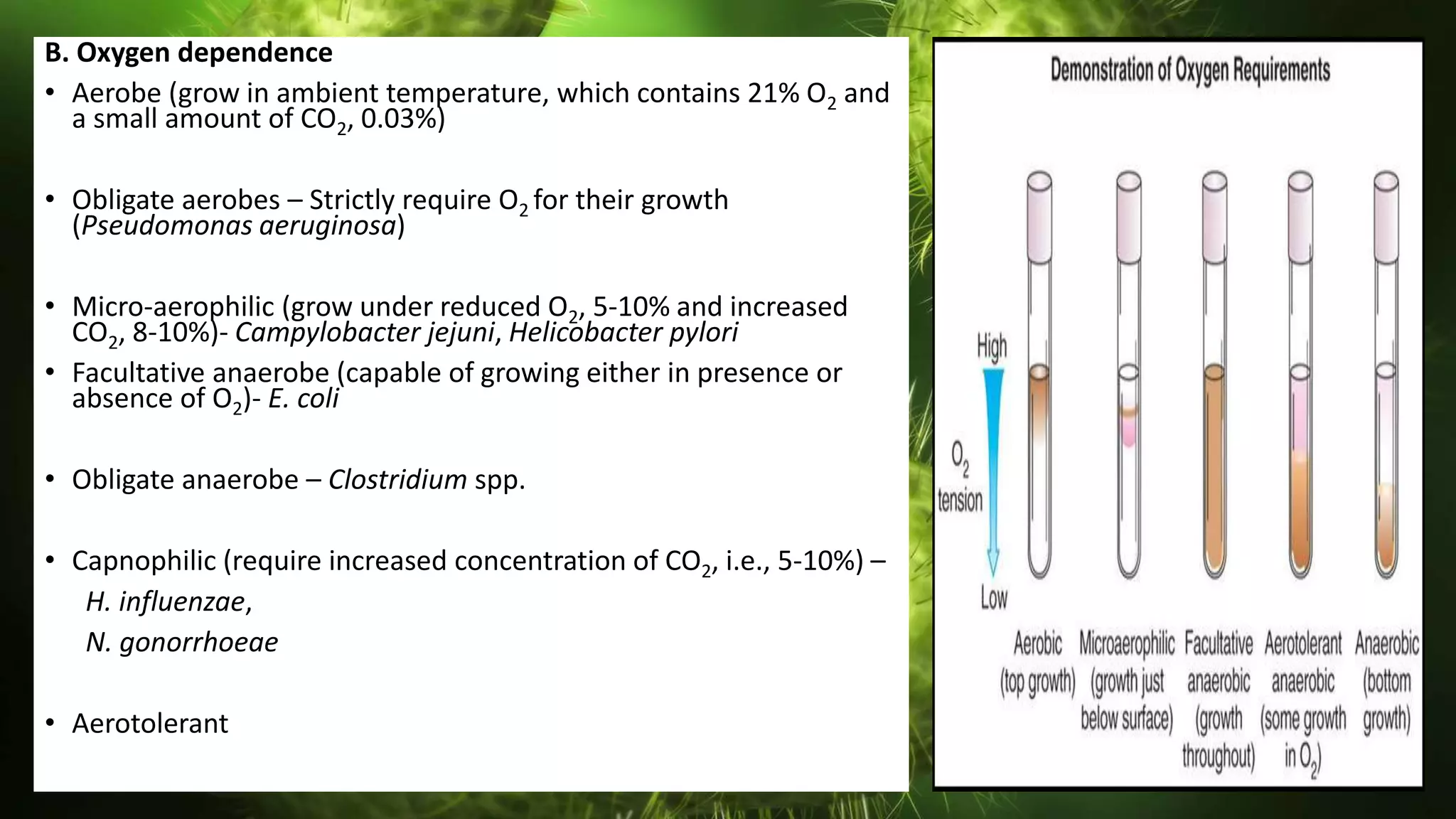 B. Oxygen dependence

• Aerobe (grow in ambient temperature, which contains 21% $O_2$ and a small amount of $CO_2$, 0.03%)

• Obligate aerobes – Strictly require $O_2$ for their growth (Pseudomonas aeruginosa)

• Micro-aerophilic (grow under reduced $O_2$, 5-10% and increased $CO_2$, 8-10%)- Campylobacter jejuni, Helicobacter pylori

• Facultative anaerobe (capable of growing either in presence or absence of $O_2$)- E. coli

• Obligate anaerobe – Clostridium spp.

• Capnophilic (require increased concentration of $CO_2$, i.e., 5-10%) –
H. influenzae,
N. gonorrhoeae

• Aerotolerant

Demonstration of Oxygen Requirements

High

$O_2$ tension

Low

Aerobic (top growth)

Microaerophilic (growth just below surface)

Facultative anaerobic (growth throughout)

Aerotolerant anaerobic (some growth in $O_2$)

Anaerobic (bottom growth)